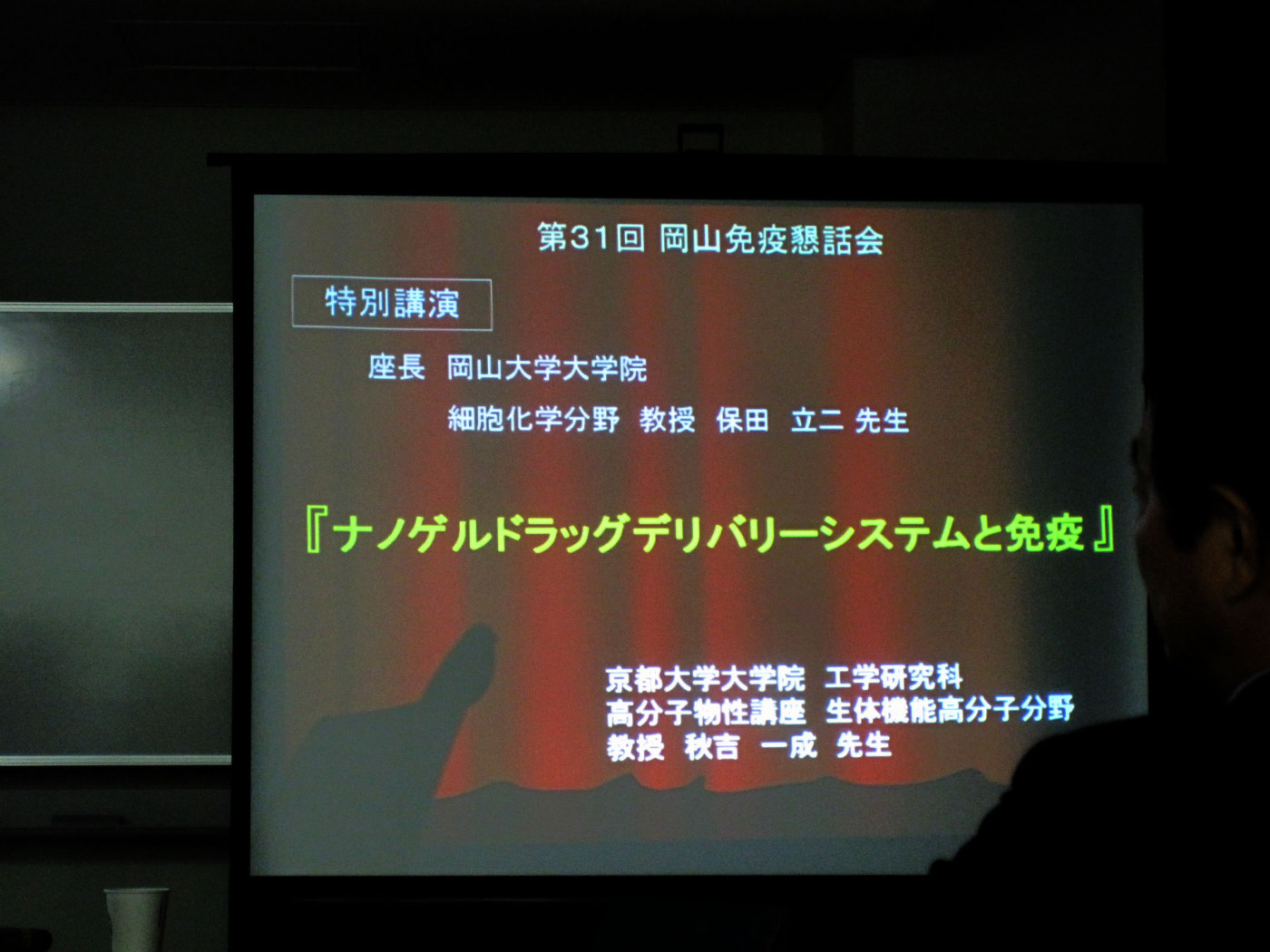 第31回 岡山免疫懇話会

特別講演

座長 岡山大学大学院
細胞化学分野 教授 保田 立二 先生

『ナノゲルドラッグデリバリーシステムと免疫』

京都大学大学院 工学研究科
高分子物性講座 生体機能高分子分野
教授 秋吉 一成 先生